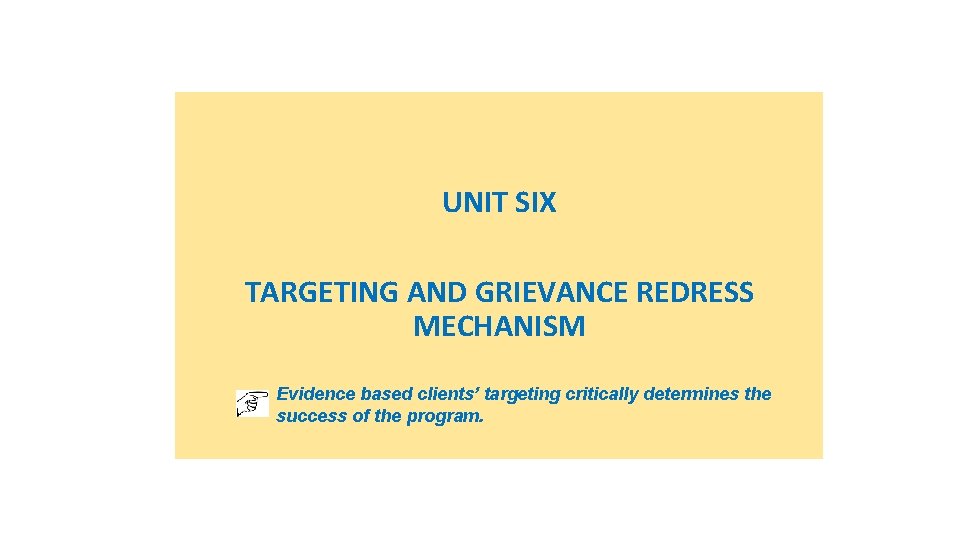 UNIT SIX

TARGETING AND GRIEVANCE REDRESS MECHANISM

Evidence based clients' targeting critically determines the success of the program.